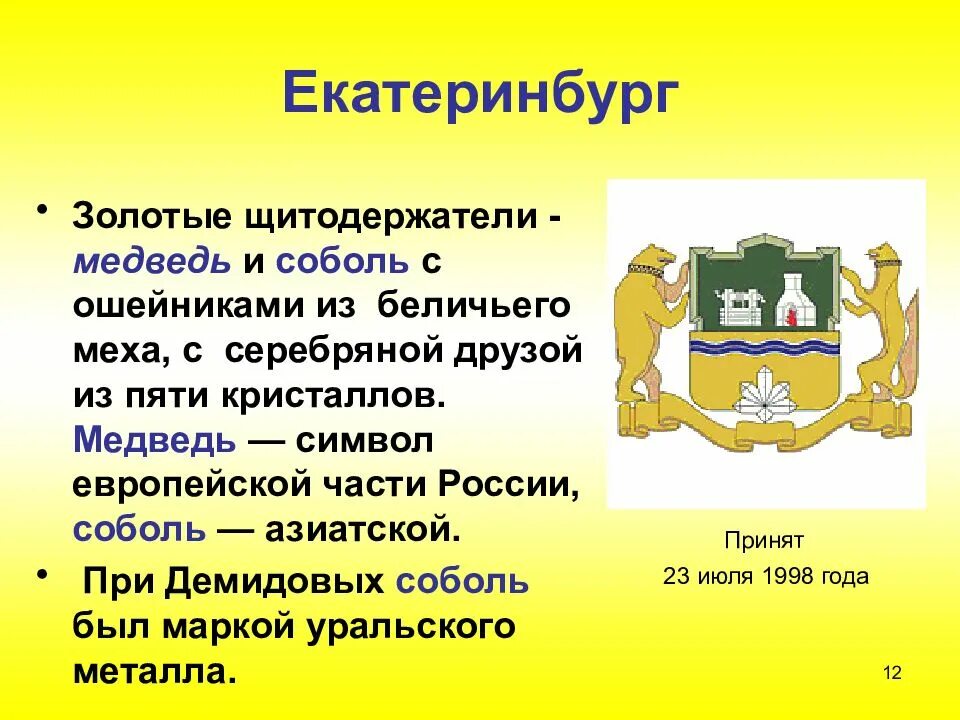 Екатеринбург

• Золотые щитодержатели - медведь и соболь с ошейниками из беличьего меха, с серебряной друзой из пяти кристаллов. Медведь — символ европейской части России, соболь — азиатской.

• При Демидовых соболь был маркой уральского металла.

Принят
23 июля 1998 года

12